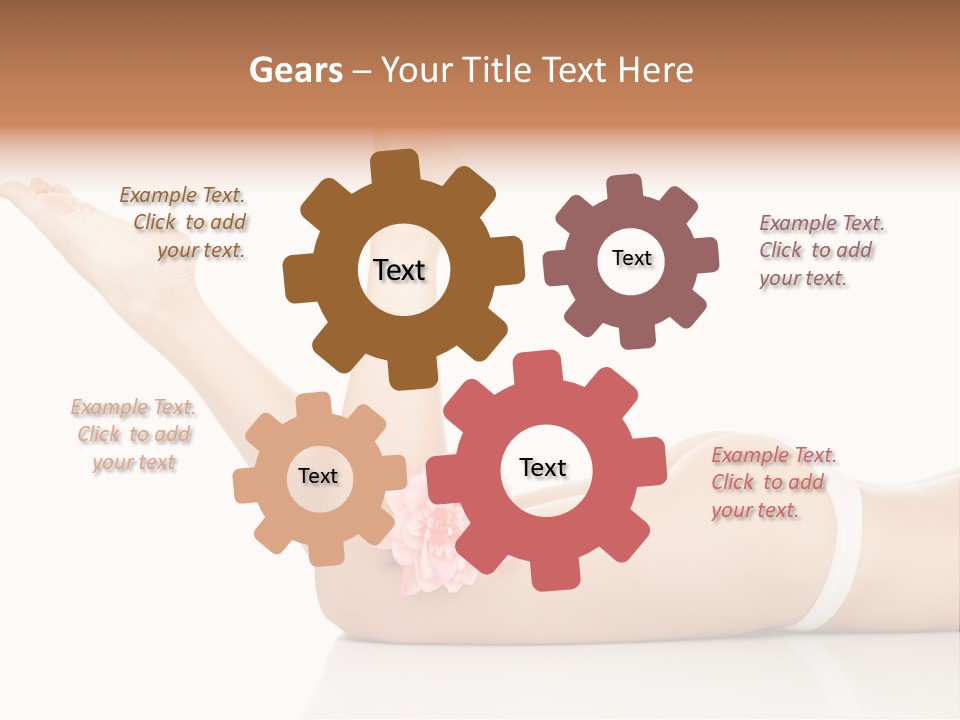 Gears – Your Title Text Here

Example Text. Click to add your text.

Text

Text

Example Text. Click to add your text.

Example Text. Click to add your text

Text

Text

Example Text. Click to add your text.